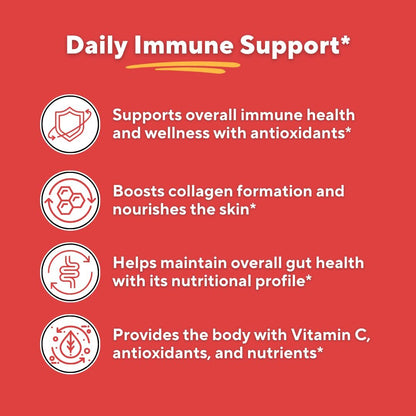 Daily Immune Support*

Supports overall immune health and wellness with antioxidants*

Boosts collagen formation and nourishes the skin*

Helps maintain overall gut health with its nutritional profile*

Provides the body with Vitamin C, antioxidants, and nutrients*